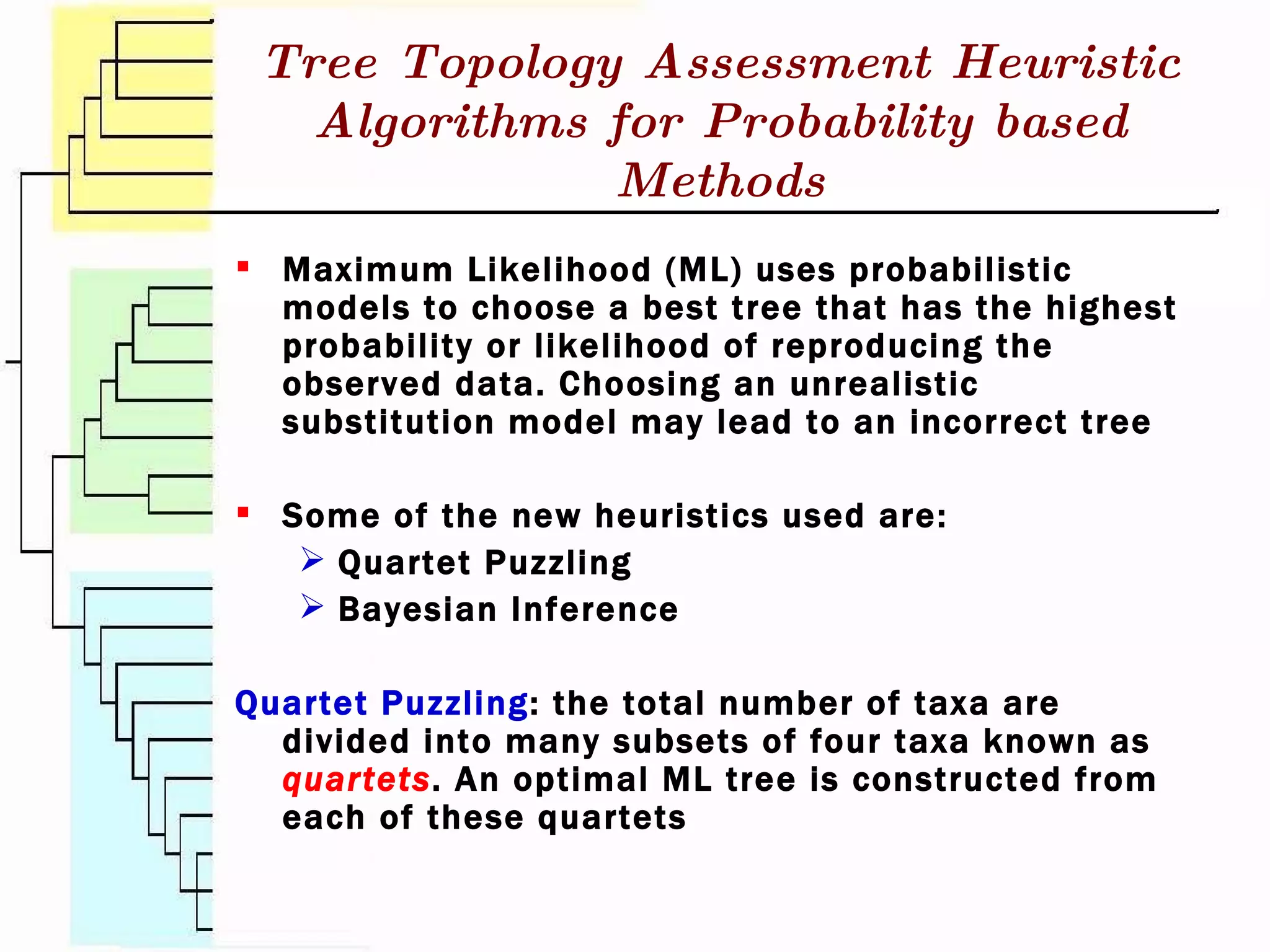 Tree Topology Assessment Heuristic Algorithms for Probability based Methods

▪ Maximum Likelihood (ML) uses probabilistic models to choose a best tree that has the highest probability or likelihood of reproducing the observed data. Choosing an unrealistic substitution model may lead to an incorrect tree

▪ Some of the new heuristics used are:
➢ Quartet Puzzling
➢ Bayesian Inference

Quartet Puzzling: the total number of taxa are divided into many subsets of four taxa known as quartets. An optimal ML tree is constructed from each of these quartets